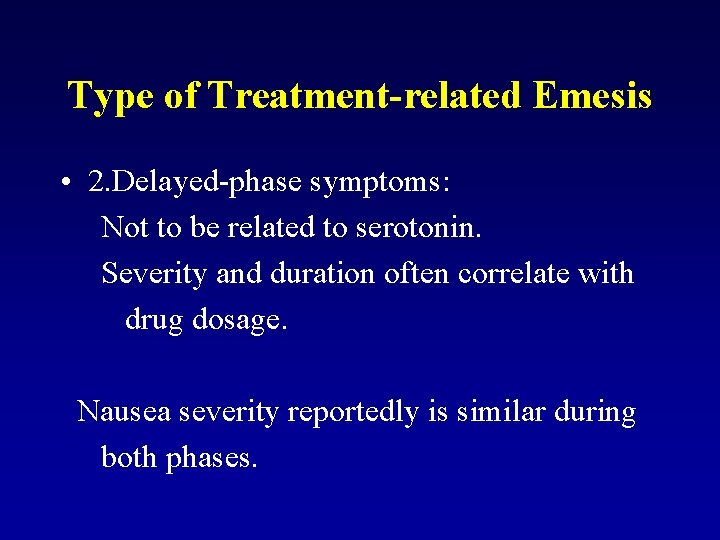 Type of Treatment-related Emesis

• 2.Delayed-phase symptoms:
Not to be related to serotonin.
Severity and duration often correlate with drug dosage.

Nausea severity reportedly is similar during both phases.